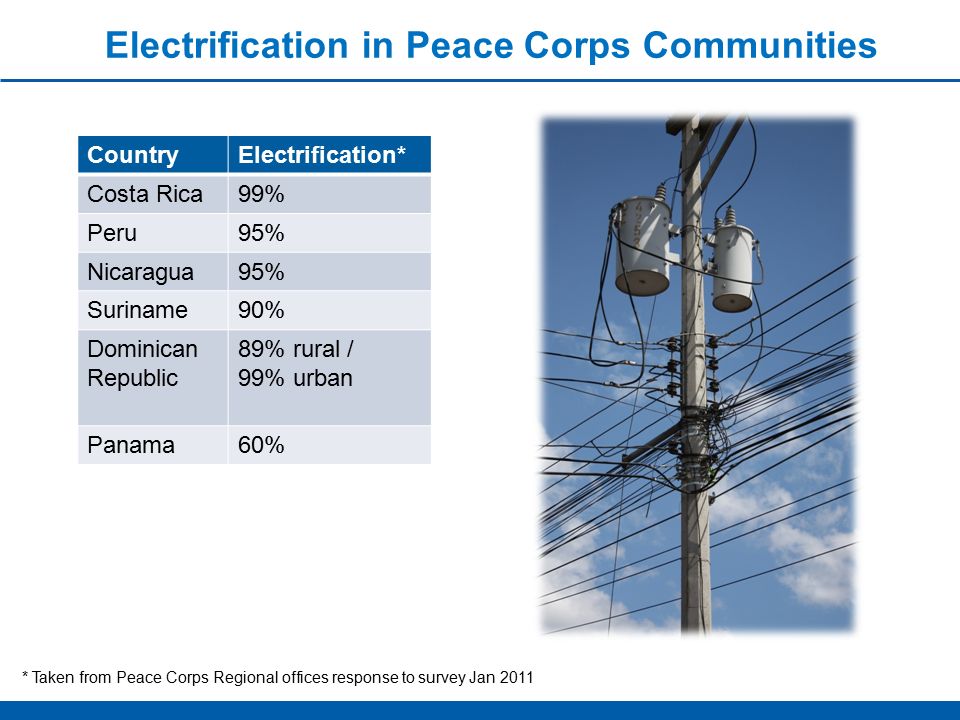 Electrification in Peace Corps Communities

| Country | Electrification* |
|---|---|
| Costa Rica | 99% |
| Peru | 95% |
| Nicaragua | 95% |
| Suriname | 90% |
| Dominican Republic | 89% rural / 99% urban |
| Panama | 60% |

* Taken from Peace Corps Regional offices response to survey Jan 2011